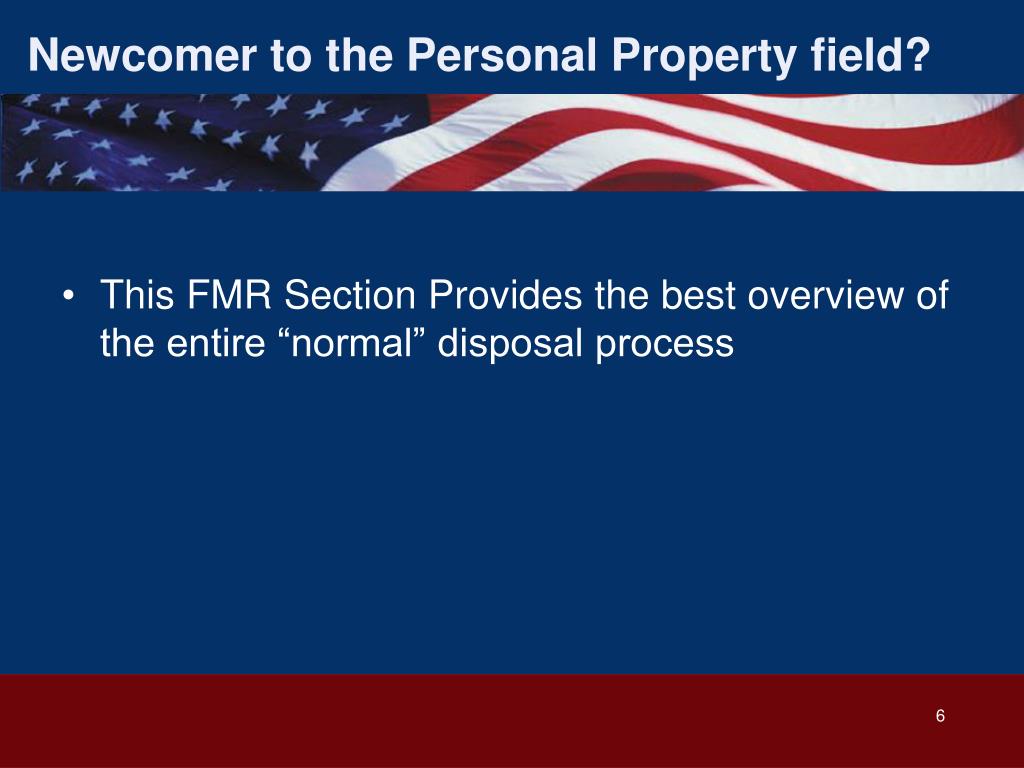 Newcomer to the Personal Property field?

• This FMR Section Provides the best overview of the entire “normal” disposal process

6